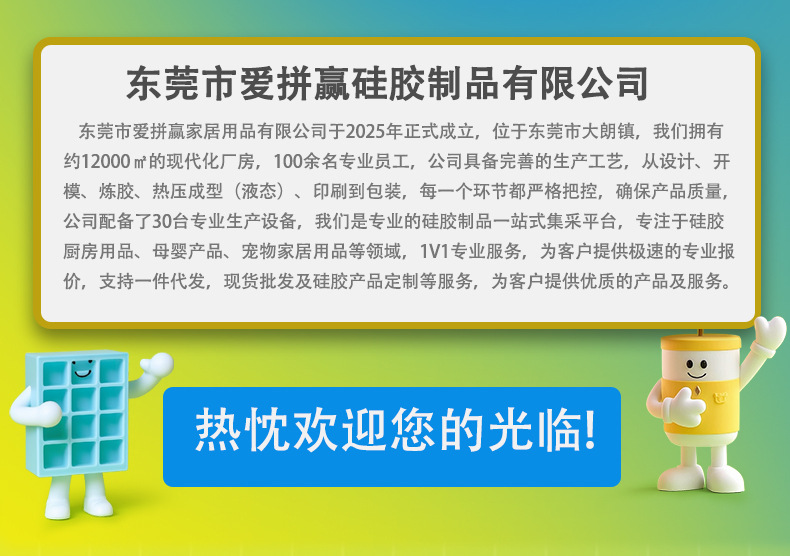 东莞市爱拼赢硅胶制品有限公司

东莞市爱拼赢家居用品有限公司于2025年正式成立，位于东莞市大朗镇，我们拥有约12000㎡的现代化厂房，100余名专业员工，公司具备完善的生产工艺，从设计、开模、炼胶、热压成型（液态）、印刷到包装，每一个环节都严格把控，确保产品质量，公司配备了30台专业生产设备，我们是专业的硅胶制品一站式集采平台，专注于硅胶厨房用品、母婴产品、宠物家居用品等领域，1V1专业服务，为客户提供极速的专业报价，支持一件代发，现货批发及硅胶产品定制等服务，为客户提供优质的产品及服务。

热忱欢迎您的光临!